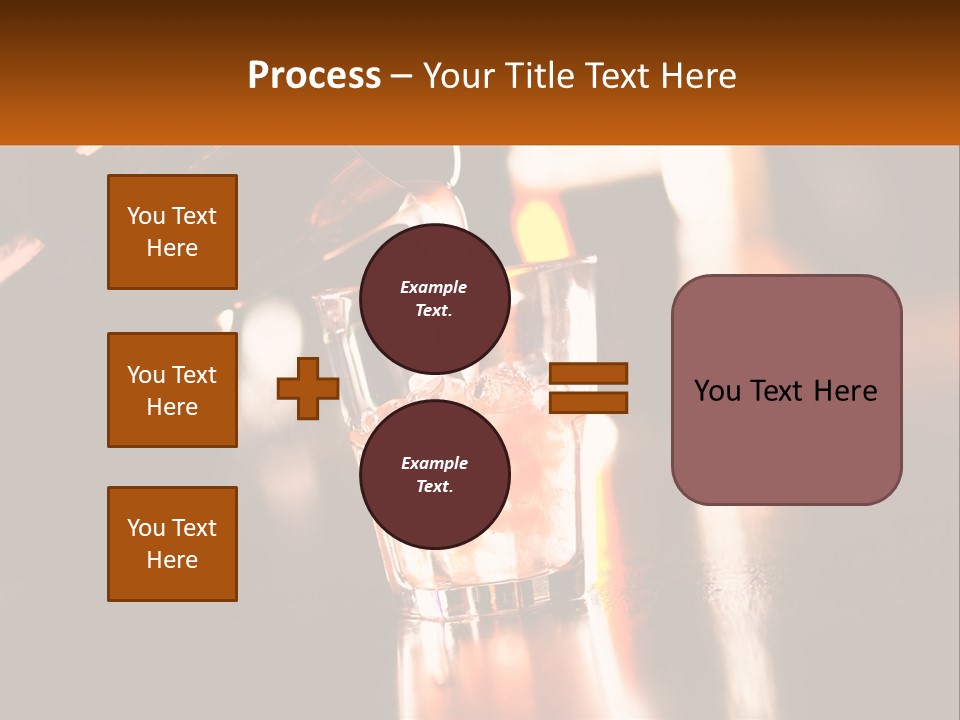 Process – Your Title Text Here

You Text Here

You Text Here

You Text Here

Example Text.

Example Text.

You Text Here